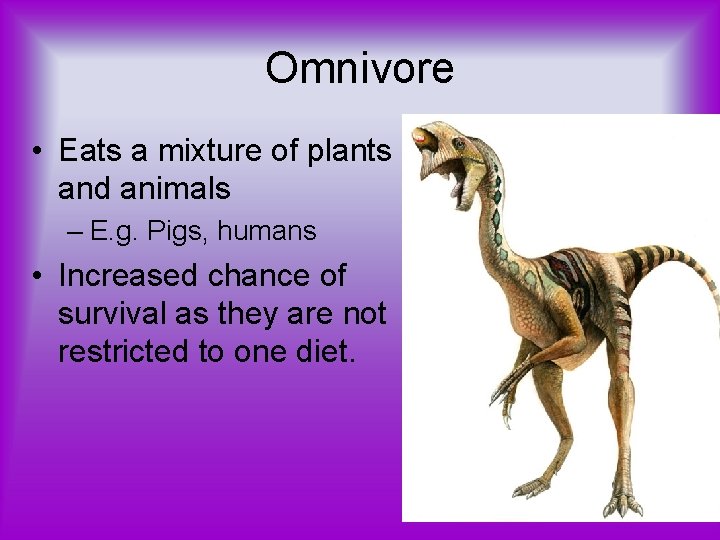 Omnivore

• Eats a mixture of plants and animals

– E.g. Pigs, humans

• Increased chance of survival as they are not restricted to one diet.